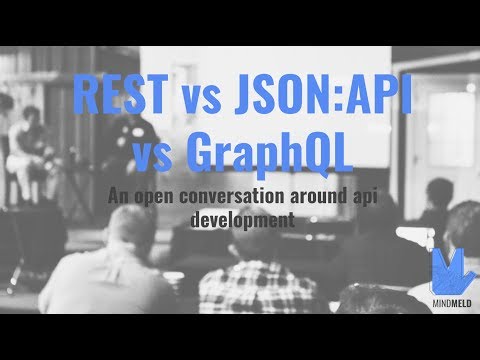 REST vs JSON:API vs GraphQL

An open conversation around api development

MINDMELD